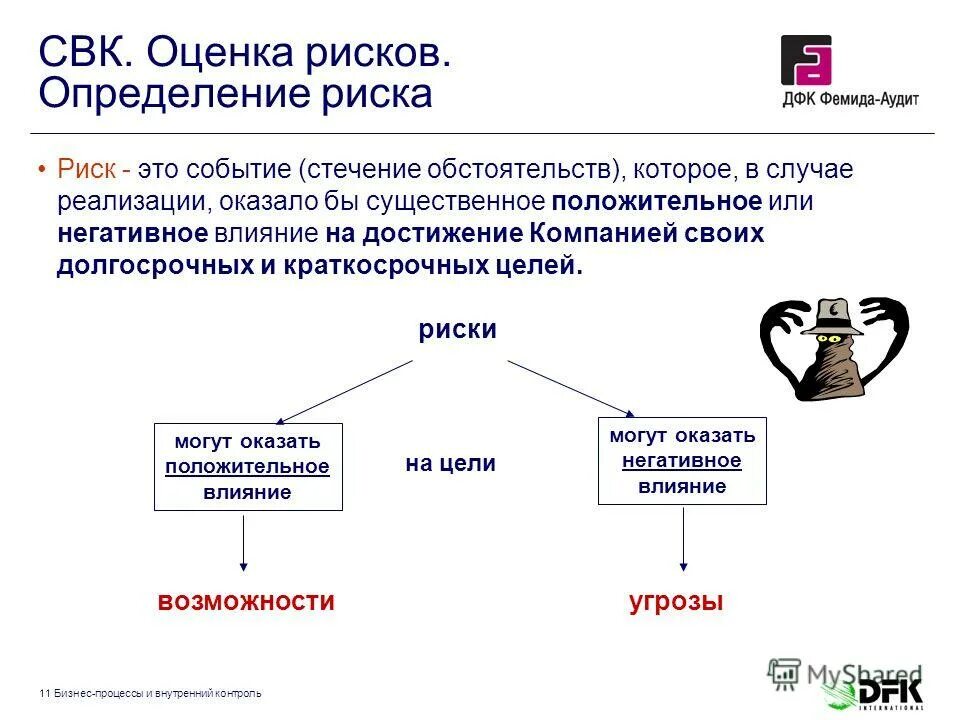 СВК. Оценка рисков. Определение риска

ДФК Фемида-Аудит

• Риск - это событие (стечение обстоятельств), которое, в случае реализации, оказало бы существенное положительное или негативное влияние на достижение Компанией своих долгосрочных и краткосрочных целей.

риски

могут оказать положительное влияние

на цели

могут оказать негативное влияние

возможности

угрозы

11 Бизнес-процессы и внутренний контроль

MyShared

DFK INTERNATIONAL